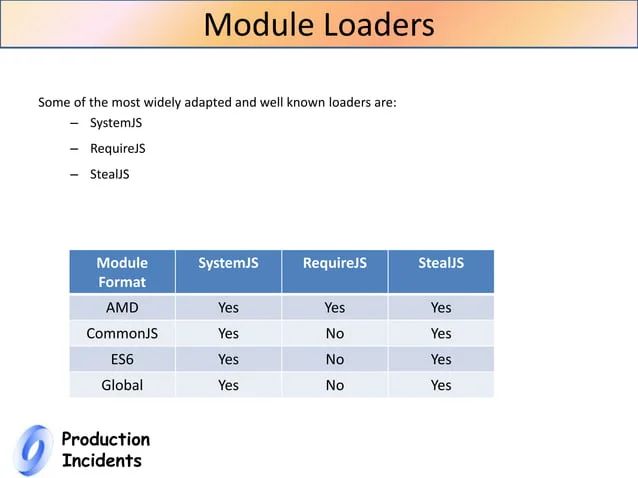 Module Loaders

Some of the most widely adapted and well known loaders are:
– SystemJS
– RequireJS
– StealJS

| Module Format | SystemJS | RequireJS | StealJS |
|---|---|---|---|
| AMD | Yes | Yes | Yes |
| CommonJS | Yes | No | Yes |
| ES6 | Yes | No | Yes |
| Global | Yes | No | Yes |

Production Incidents